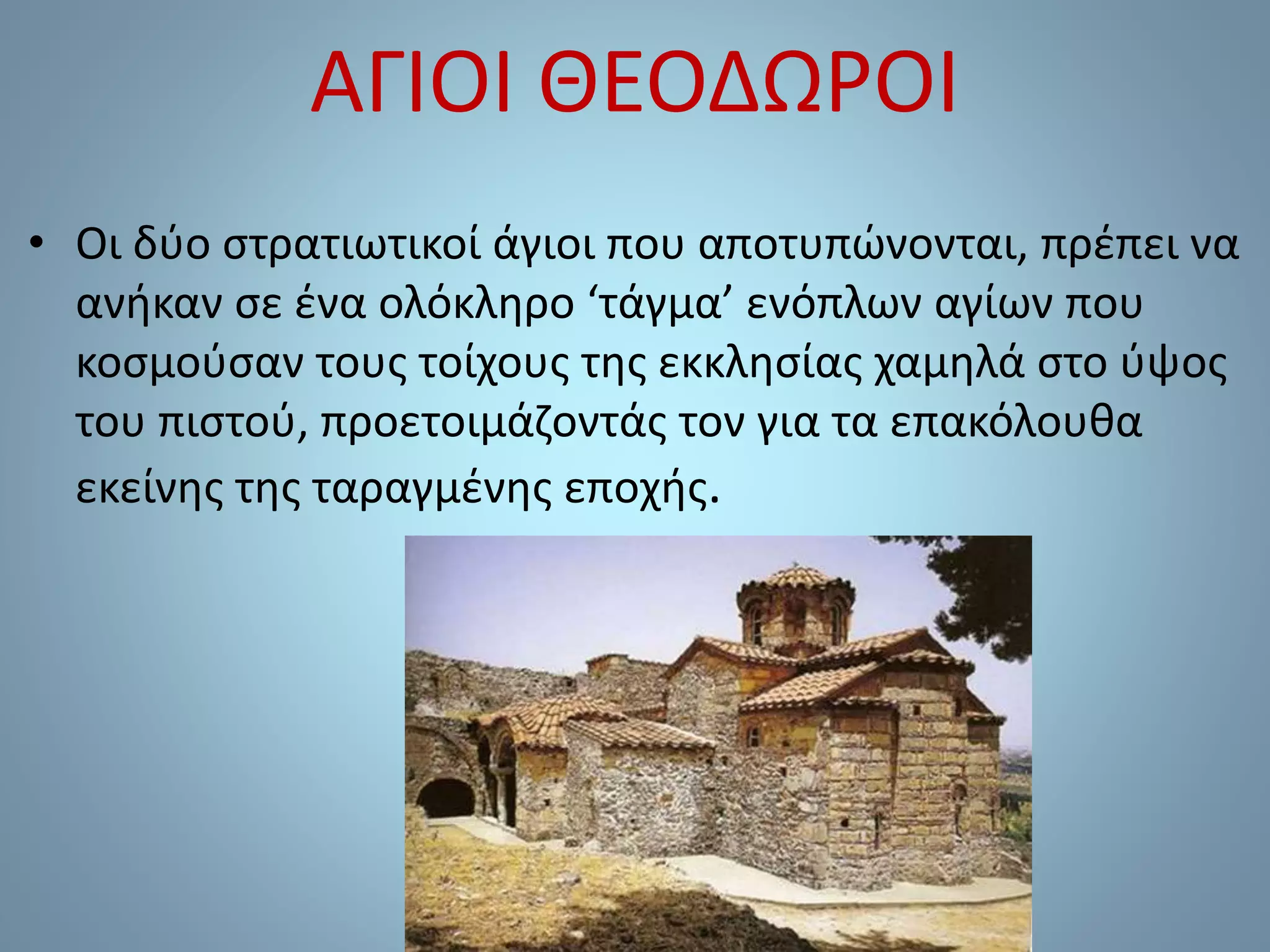 ΑΓΙΟΙ ΘΕΟΔΩΡΟΙ

• Οι δύο στρατιωτικοί άγιοι που αποτυπώνονται, πρέπει να ανήκαν σε ένα ολόκληρο ‘τάγμα’ ενόπλων αγίων που κοσμούσαν τους τοίχους της εκκλησίας χαμηλά στο ύψος του πιστού, προετοιμάζοντάς τον για τα επακόλουθα εκείνης της ταραγμένης εποχής.